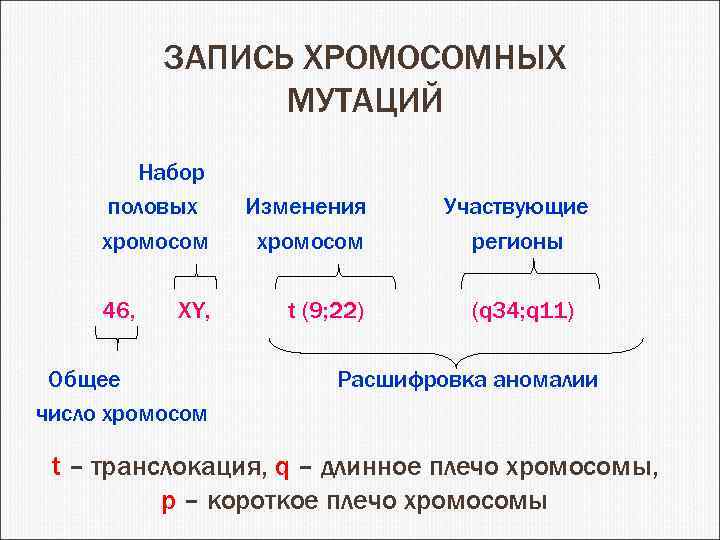 ЗАПИСЬ ХРОМОСОМНЫХ МУТАЦИЙ

Набор половых хромосом

Изменения хромосом

Участвующие регионы

46, XY, t (9;22) (q34;q11)

Общее число хромосом

Расшифровка аномалии

t – транслокация, q – длинное плечо хромосомы, p – короткое плечо хромосомы